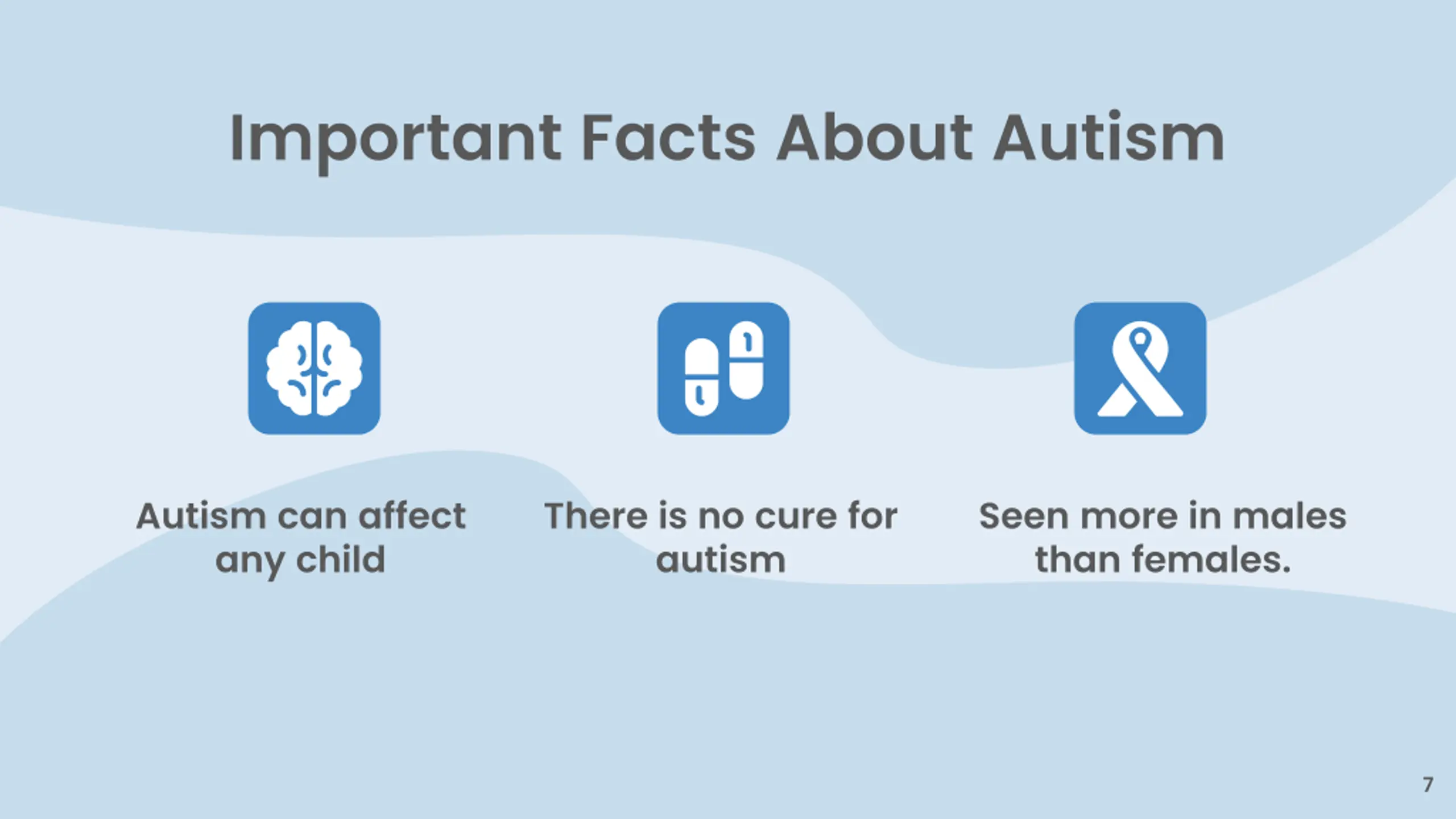 Important Facts About Autism

Autism can affect any child

There is no cure for autism

Seen more in males than females.

7